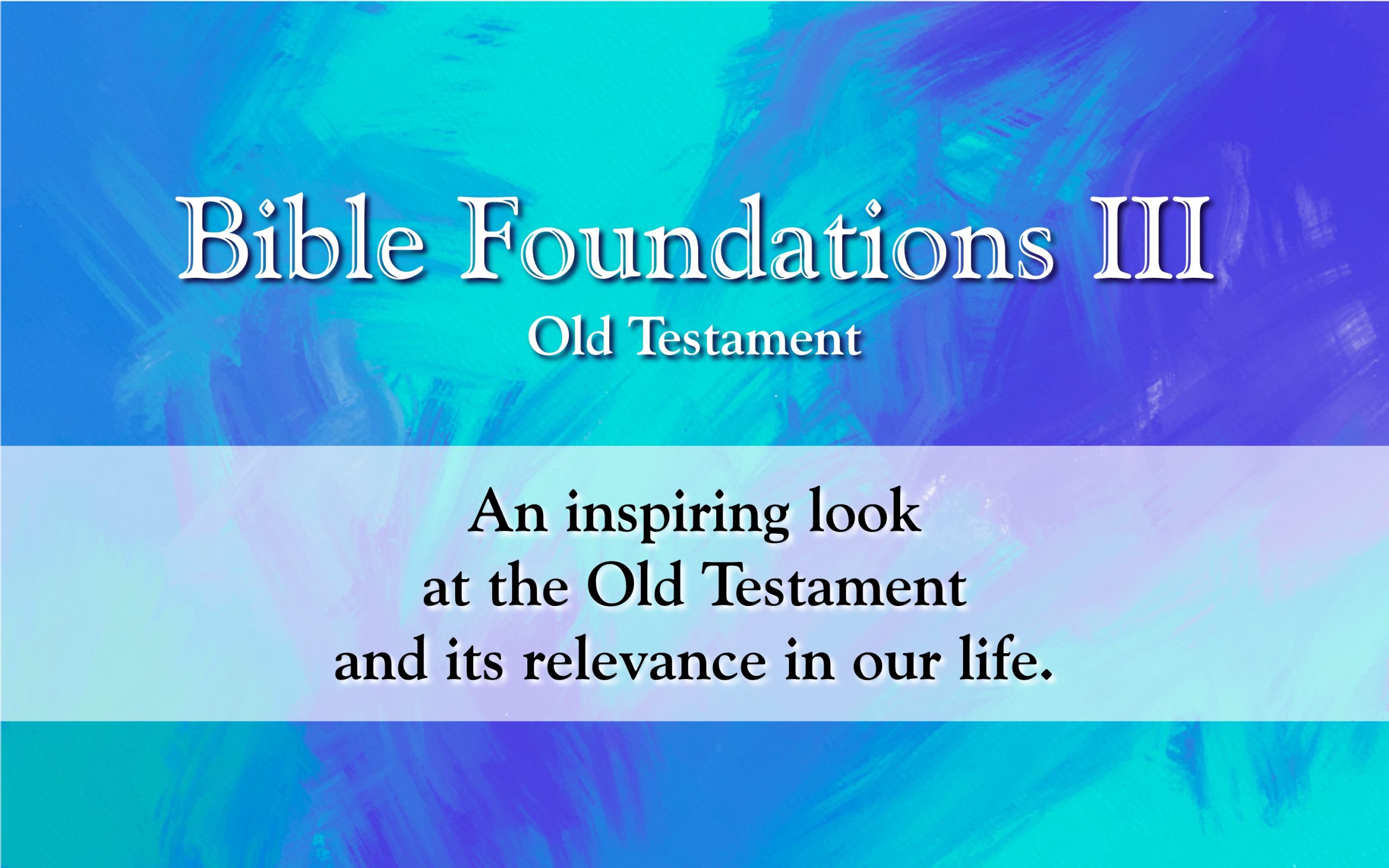 Bible Foundations III
Old Testament

An inspiring look at the Old Testament and its relevance in our life.